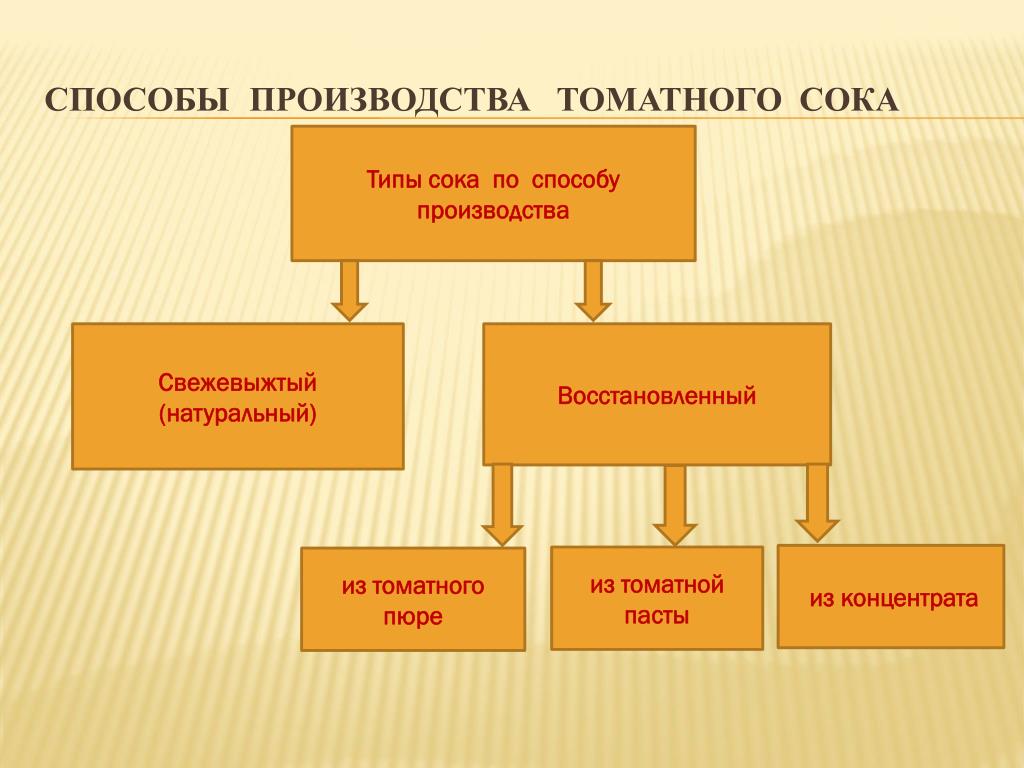 СПОСОБЫ ПРОИЗВОДСТВА ТОМАТНОГО СОКА

Типы сока по способу производства

Свежевыжтый (натуральный)

Восстановленный

из томатного пюре

из томатной пасты

из концентрата